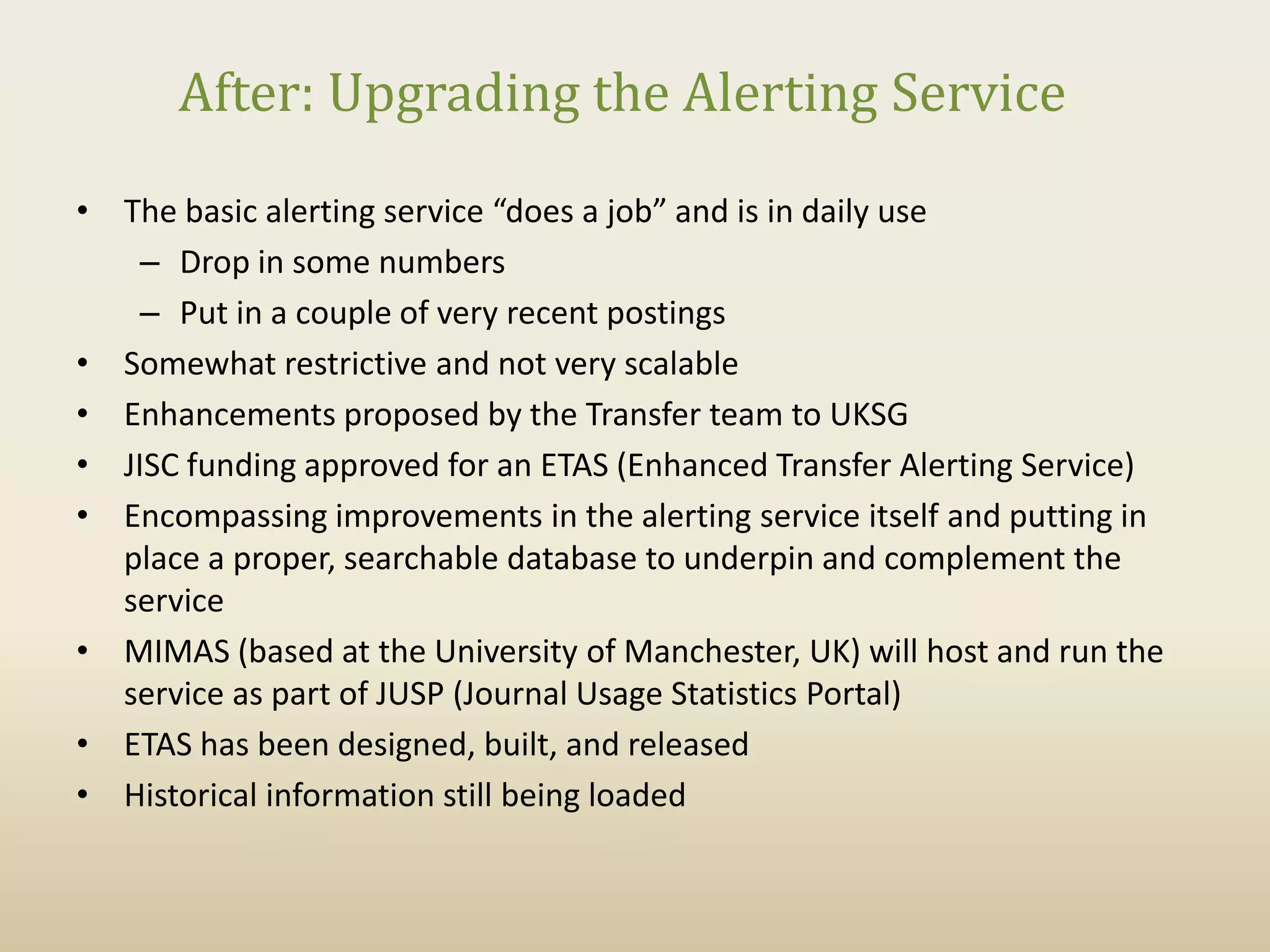 After: Upgrading the Alerting Service

• The basic alerting service “does a job” and is in daily use
– Drop in some numbers
– Put in a couple of very recent postings
• Somewhat restrictive and not very scalable
• Enhancements proposed by the Transfer team to UKSG
• JISC funding approved for an ETAS (Enhanced Transfer Alerting Service)
• Encompassing improvements in the alerting service itself and putting in place a proper, searchable database to underpin and complement the service
• MIMAS (based at the University of Manchester, UK) will host and run the service as part of JUSP (Journal Usage Statistics Portal)
• ETAS has been designed, built, and released
• Historical information still being loaded